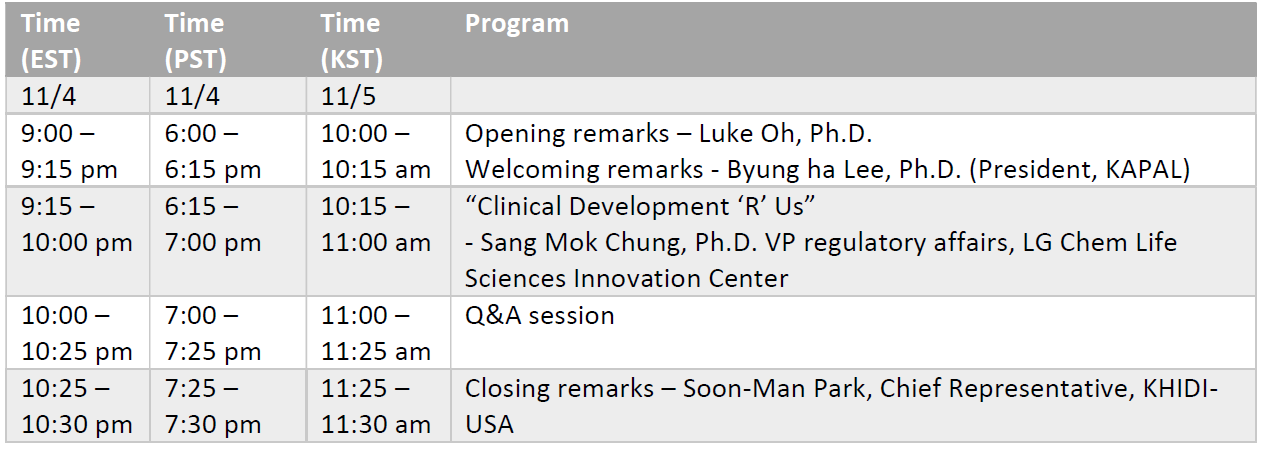 | Time (EST) | Time (PST) | Time (KST) | Program |
|---|---|---|---|
| 11/4 | 11/4 | 11/5 | |
| 9:00 – 9:15 pm | 6:00 – 6:15 pm | 10:00 – 10:15 am | Opening remarks – Luke Oh, Ph.D. Welcoming remarks - Byung ha Lee, Ph.D. (President, KAPAL) |
| 9:15 – 10:00 pm | 6:15 – 7:00 pm | 10:15 – 11:00 am | “Clinical Development ‘R’ Us” - Sang Mok Chung, Ph.D. VP regulatory affairs, LG Chem Life Sciences Innovation Center |
| 10:00 – 10:25 pm | 7:00 – 7:25 pm | 11:00 – 11:25 am | Q&A session |
| 10:25 – 10:30 pm | 7:25 – 7:30 pm | 11:25 – 11:30 am | Closing remarks – Soon-Man Park, Chief Representative, KHIDI-USA |